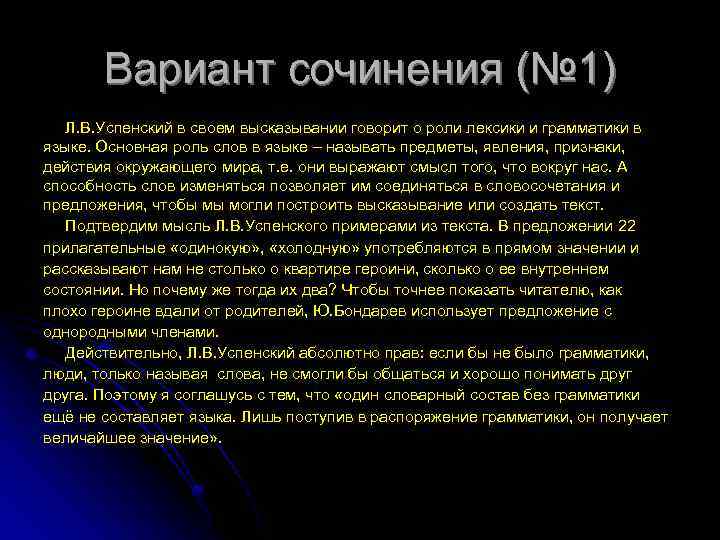 Вариант сочинения (№1)

Л.В.Успенский в своем высказывании говорит о роли лексики и грамматики в языке. Основная роль слов в языке – называть предметы, явления, признаки, действия окружающего мира, т.е. они выражают смысл того, что вокруг нас. А способность слов изменяться позволяет им соединяться в словосочетания и предложения, чтобы мы могли построить высказывание или создать текст.

Подтвердим мысль Л.В.Успенского примерами из текста. В предложении 22 прилагательные «одинокую», «холодную» употребляются в прямом значении и рассказывают нам не столько о квартире героини, сколько о ее внутреннем состоянии. Но почему же тогда их два? Чтобы точнее показать читателю, как плохо героине вдали от родителей, Ю.Бондарев использует предложение с однородными членами.

Действительно, Л.В.Успенский абсолютно прав: если бы не было грамматики, люди, только называя слова, не смогли бы общаться и хорошо понимать друг друга. Поэтому я соглашусь с тем, что «один словарный состав без грамматики ещё не составляет языка. Лишь поступив в распоряжение грамматики, он получает величайшее значение».